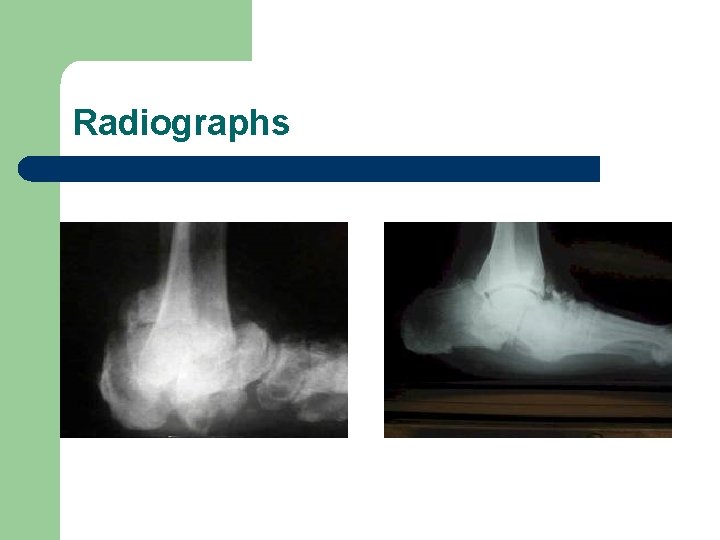 Radiographs